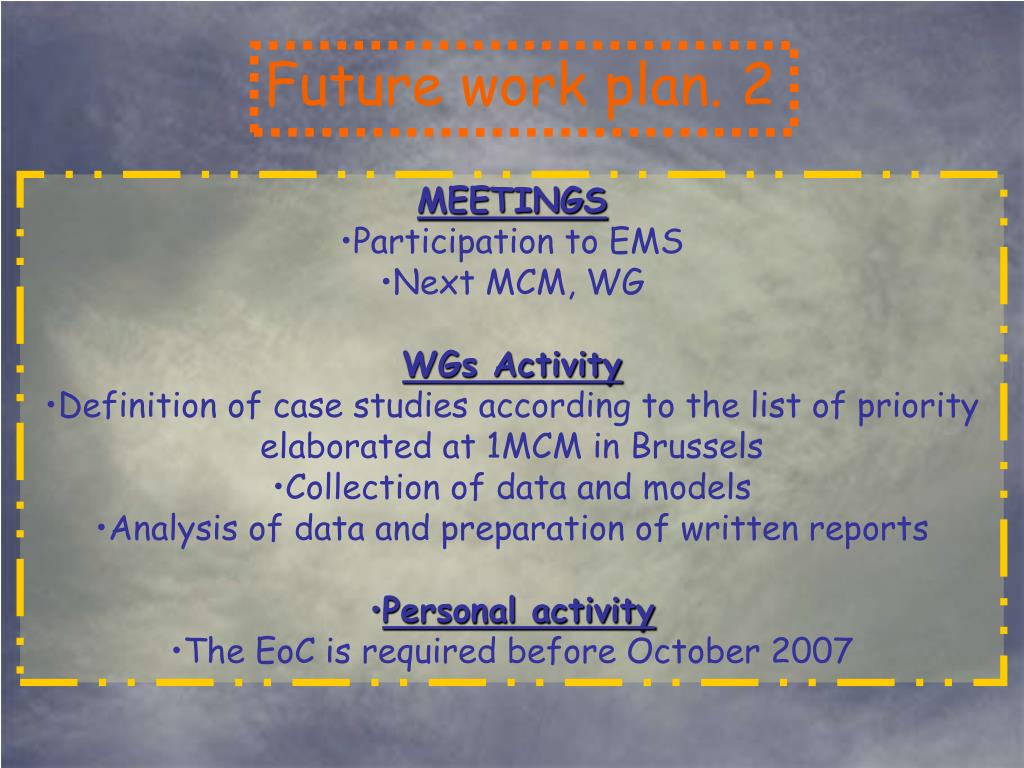 Future work plan. 2

MEETINGS
•Participation to EMS
•Next MCM, WG

WGs Activity
•Definition of case studies according to the list of priority elaborated at 1MCM in Brussels
•Collection of data and models
•Analysis of data and preparation of written reports

•Personal activity
•The EoC is required before October 2007